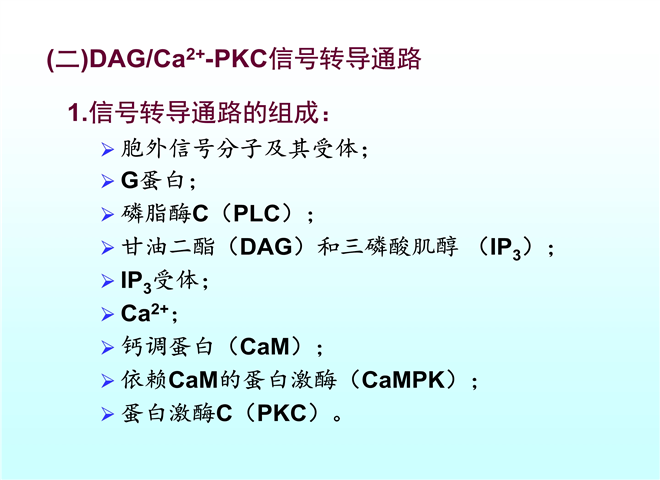 (二)DAG/$Ca^{2+}$-PKC信号转导通路

1.信号转导通路的组成：

➢ 胞外信号分子及其受体；
➢ G蛋白；
➢ 磷脂酶C（PLC）；
➢ 甘油二酯（DAG）和三磷酸肌醇 （$IP_3$）；
➢ $IP_3$受体；
➢ $Ca^{2+}$；
➢ 钙调蛋白（CaM）；
➢ 依赖CaM的蛋白激酶（CaMPK）；
➢ 蛋白激酶C（PKC）。